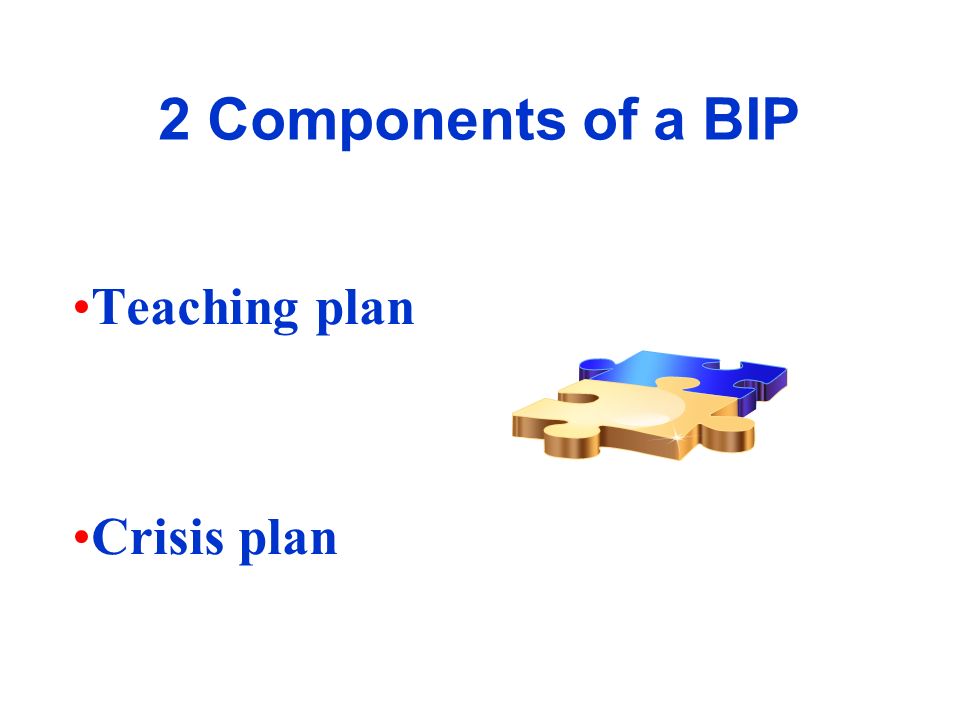 2 Components of a BIP

•Teaching plan

•Crisis plan